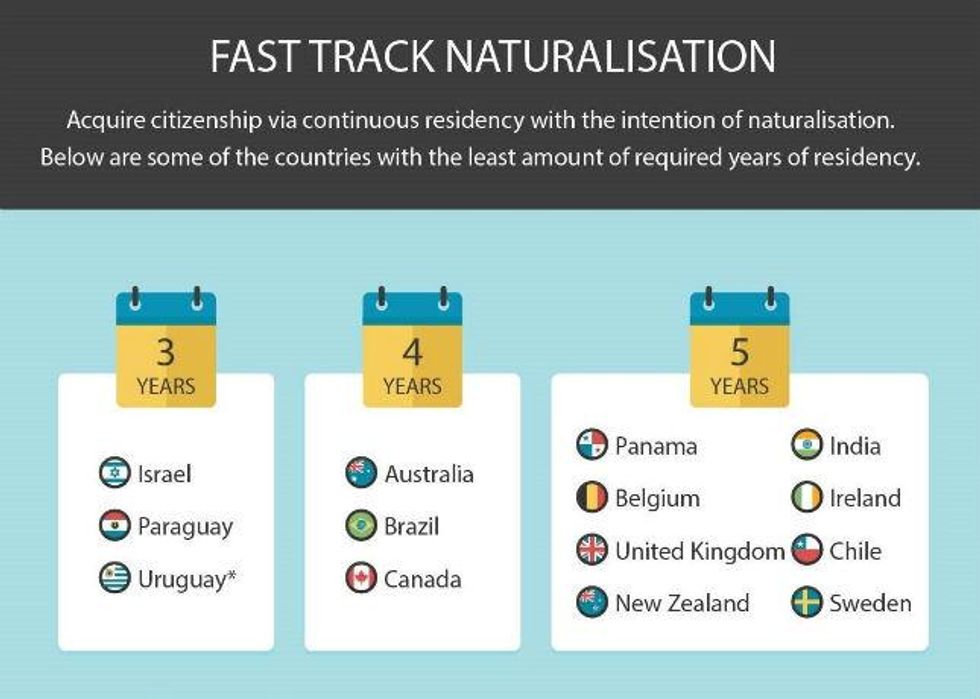 FAST TRACK NATURALISATION

Acquire citizenship via continuous residency with the intention of naturalisation. Below are some of the countries with the least amount of required years of residency.

3 YEARS

Israel
Paraguay
Uruguay*

4 YEARS

Australia
Brazil
Canada

5 YEARS

Panama
Belgium
United Kingdom
New Zealand

India
Ireland
Chile
Sweden